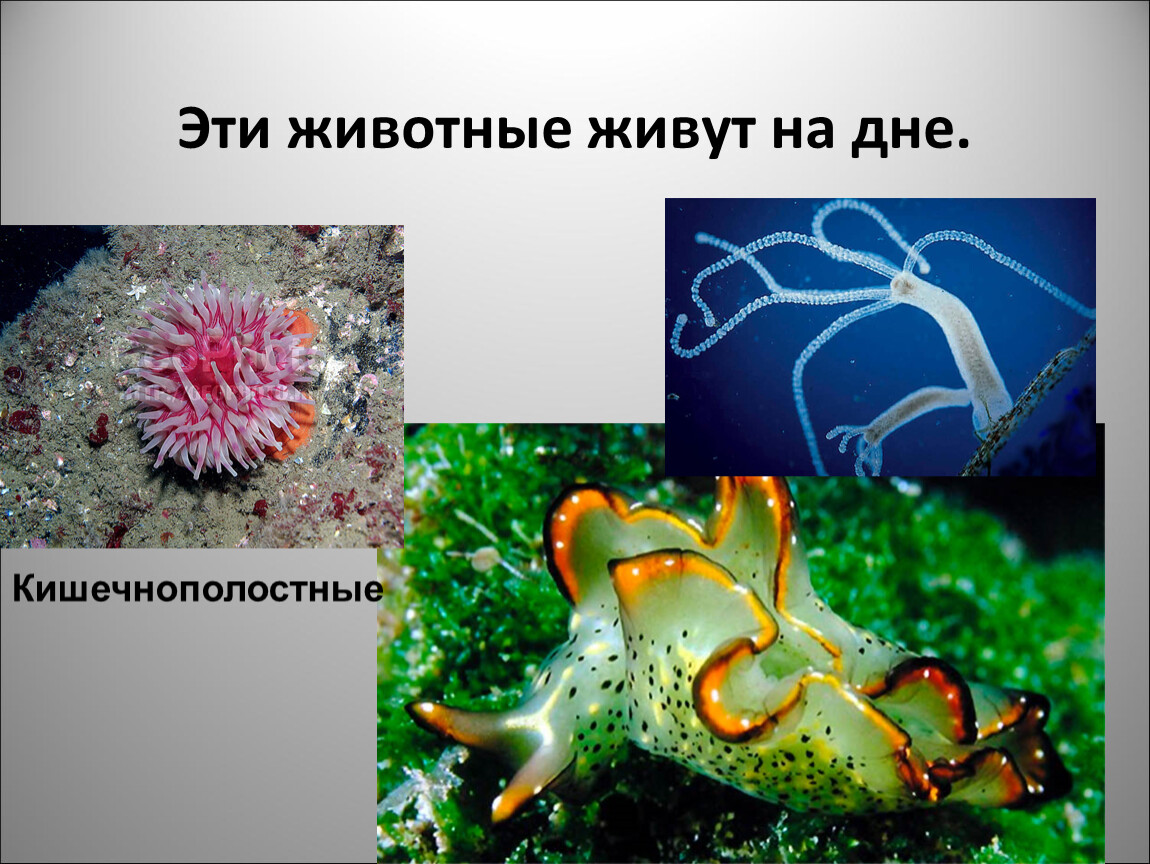 Эти животные живут на дне.

Кишечнополостные